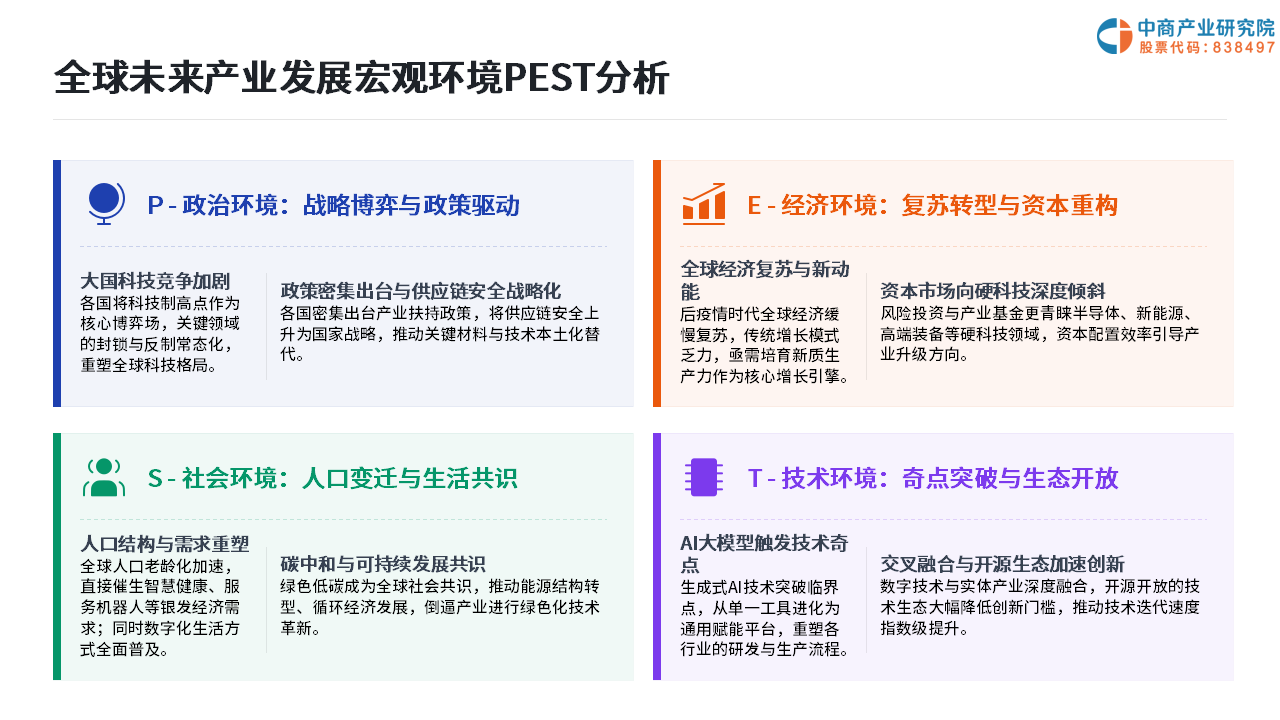 中商产业研究院
股票代码：838497

全球未来产业发展宏观环境PEST分析

P - 政治环境：战略博弈与政策驱动

大国科技竞争加剧
各国将科技制高点作为核心博弈场，关键领域的封锁与反制常态化，重塑全球科技格局。

政策密集出台与供应链安全战略化
各国密集出台产业扶持政策，将供应链安全上升为国家战略，推动关键材料与技术本土化替代。

E - 经济环境：复苏转型与资本重构

全球经济复苏与新动能
后疫情时代全球经济缓慢复苏，传统增长模式乏力，亟需培育新质生产力作为核心增长引擎。

资本市场向硬科技深度倾斜
风险投资与产业基金更青睐半导体、新能源、高端装备等硬科技领域，资本配置效率引导产业升级方向。

S - 社会环境：人口变迁与生活共识

人口结构与需求重塑
全球人口老龄化加速，直接催生智慧健康、服务机器人等银发经济需求；同时数字化生活方式全面普及。

碳中和与可持续发展共识
绿色低碳成为全球社会共识，推动能源结构转型、循环经济发展，倒逼产业进行绿色化技术革新。

T - 技术环境：奇点突破与生态开放

AI大模型触发技术奇点
生成式AI技术突破临界点，从单一工具进化为通用赋能平台，重塑各行业的研发与生产流程。

交叉融合与开源生态加速创新
数字技术与实体产业深度融合，开源开放的技术生态大幅降低创新门槛，推动技术迭代速度指数级提升。